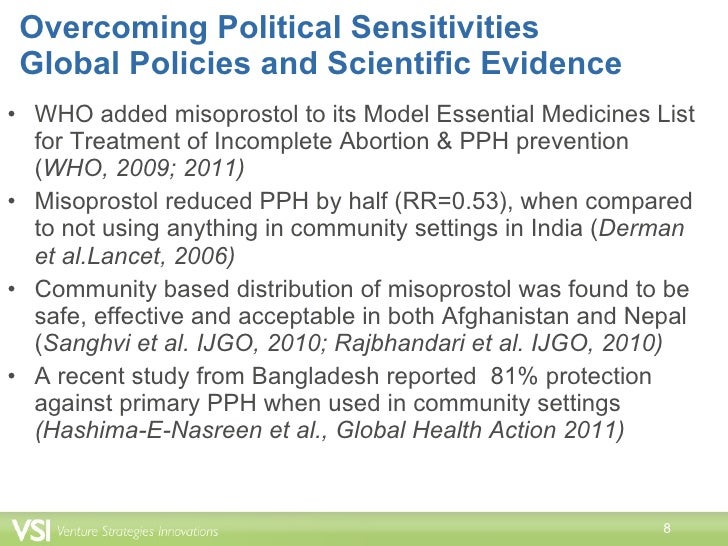 Overcoming Political Sensitivities
Global Policies and Scientific Evidence

• WHO added misoprostol to its Model Essential Medicines List for Treatment of Incomplete Abortion & PPH prevention (WHO, 2009; 2011)
• Misoprostol reduced PPH by half (RR=0.53), when compared to not using anything in community settings in India (Derman et al.Lancet, 2006)
• Community based distribution of misoprostol was found to be safe, effective and acceptable in both Afghanistan and Nepal (Sanghvi et al. IJGO, 2010; Rajbhandari et al. IJGO, 2010)
• A recent study from Bangladesh reported 81% protection against primary PPH when used in community settings (Hashima-E-Nasreen et al., Global Health Action 2011)

VSI Venture Strategies Innovations
8